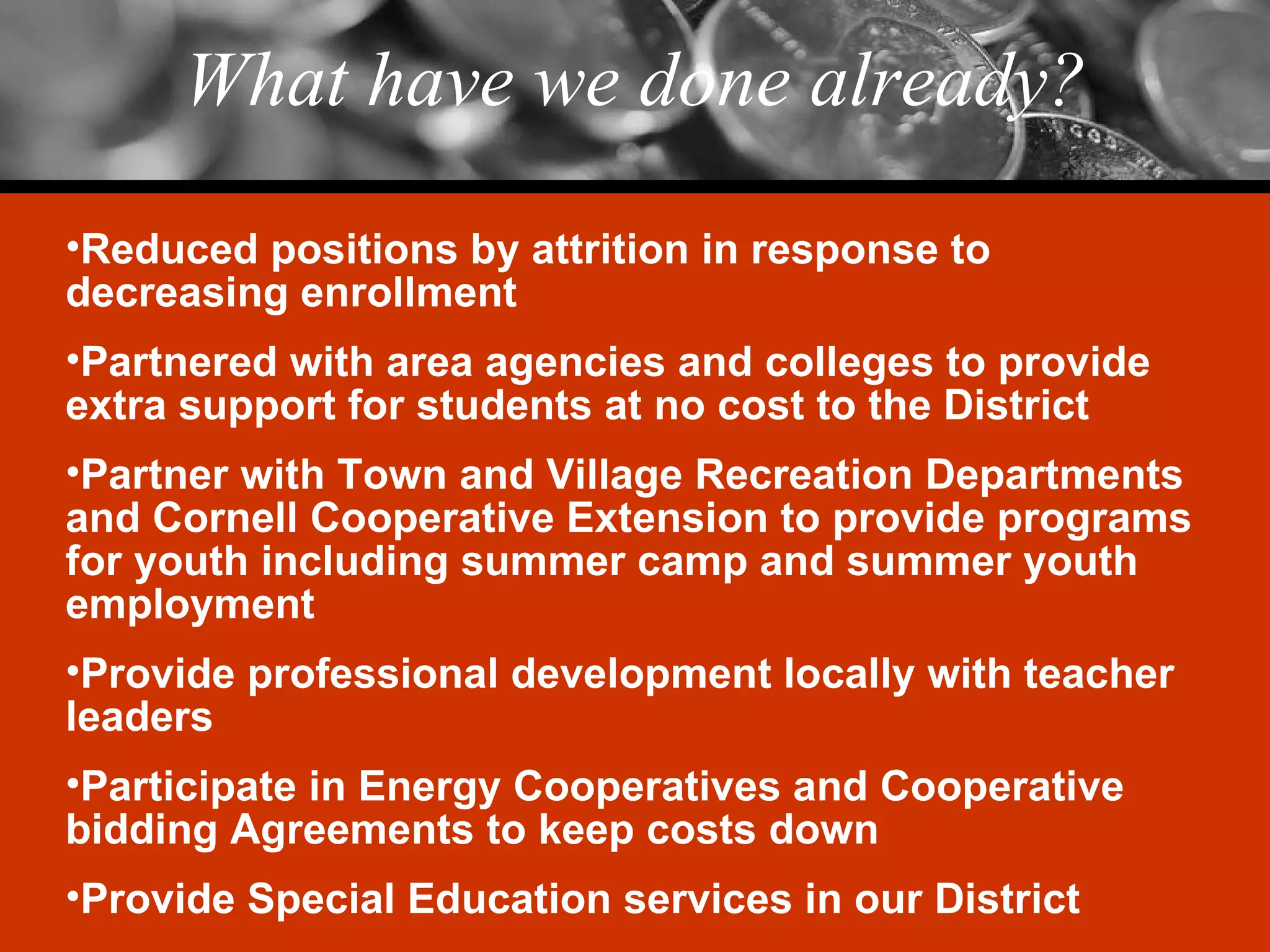 What have we done already?

•Reduced positions by attrition in response to decreasing enrollment

•Partnered with area agencies and colleges to provide extra support for students at no cost to the District

•Partner with Town and Village Recreation Departments and Cornell Cooperative Extension to provide programs for youth including summer camp and summer youth employment

•Provide professional development locally with teacher leaders

•Participate in Energy Cooperatives and Cooperative bidding Agreements to keep costs down

•Provide Special Education services in our District